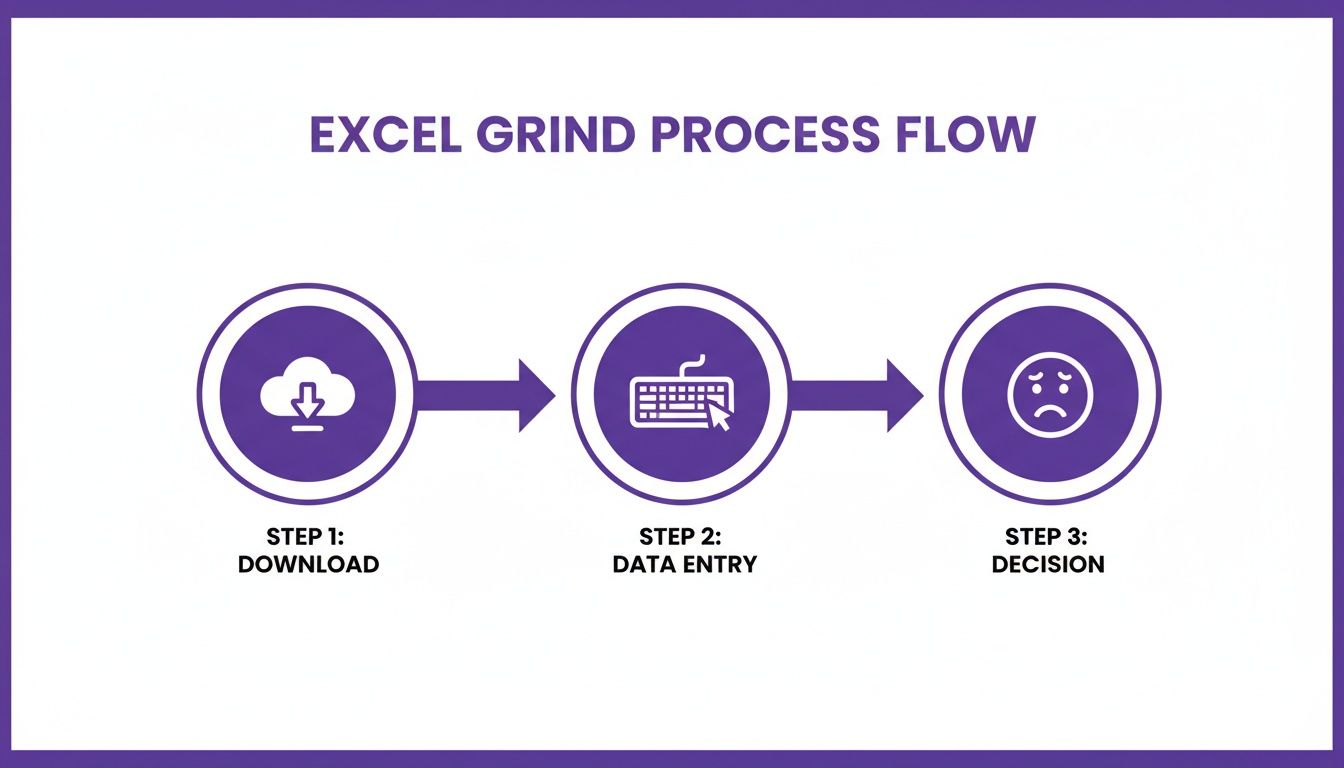 EXCEL GRIND PROCESS FLOW

STEP 1:
DOWNLOAD

STEP 2:
DATA ENTRY

STEP 3:
DECISION